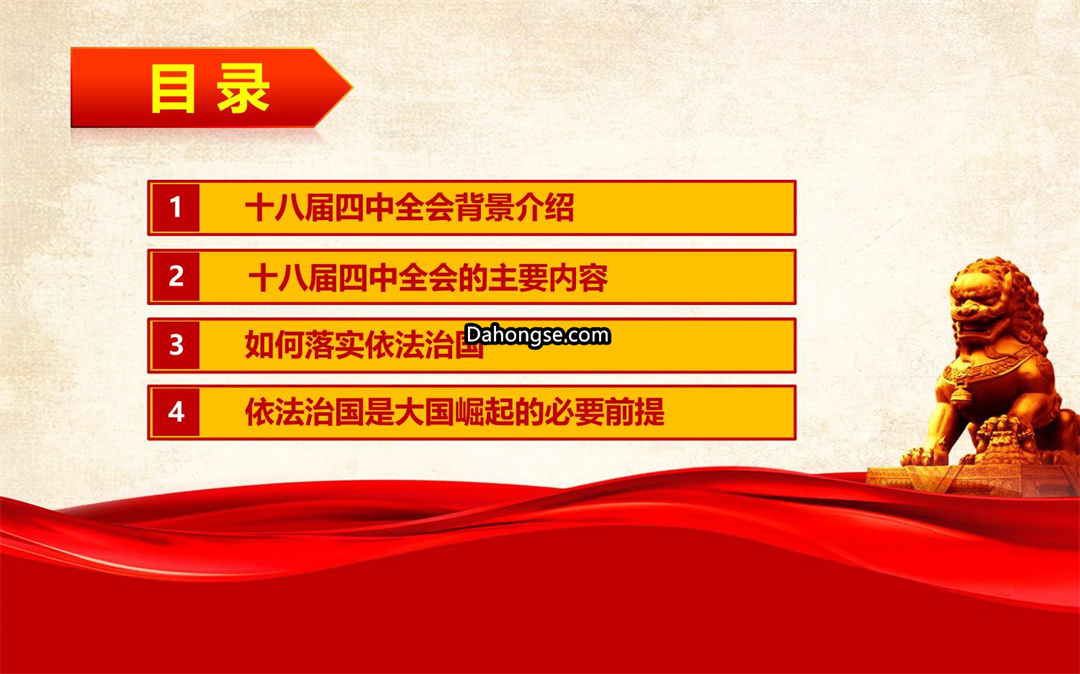 目录

1 十八届四中全会背景介绍

2 十八届四中全会的主要内容

3 如何落实依法治国

Dahongse.com

4 依法治国是大国崛起的必要前提